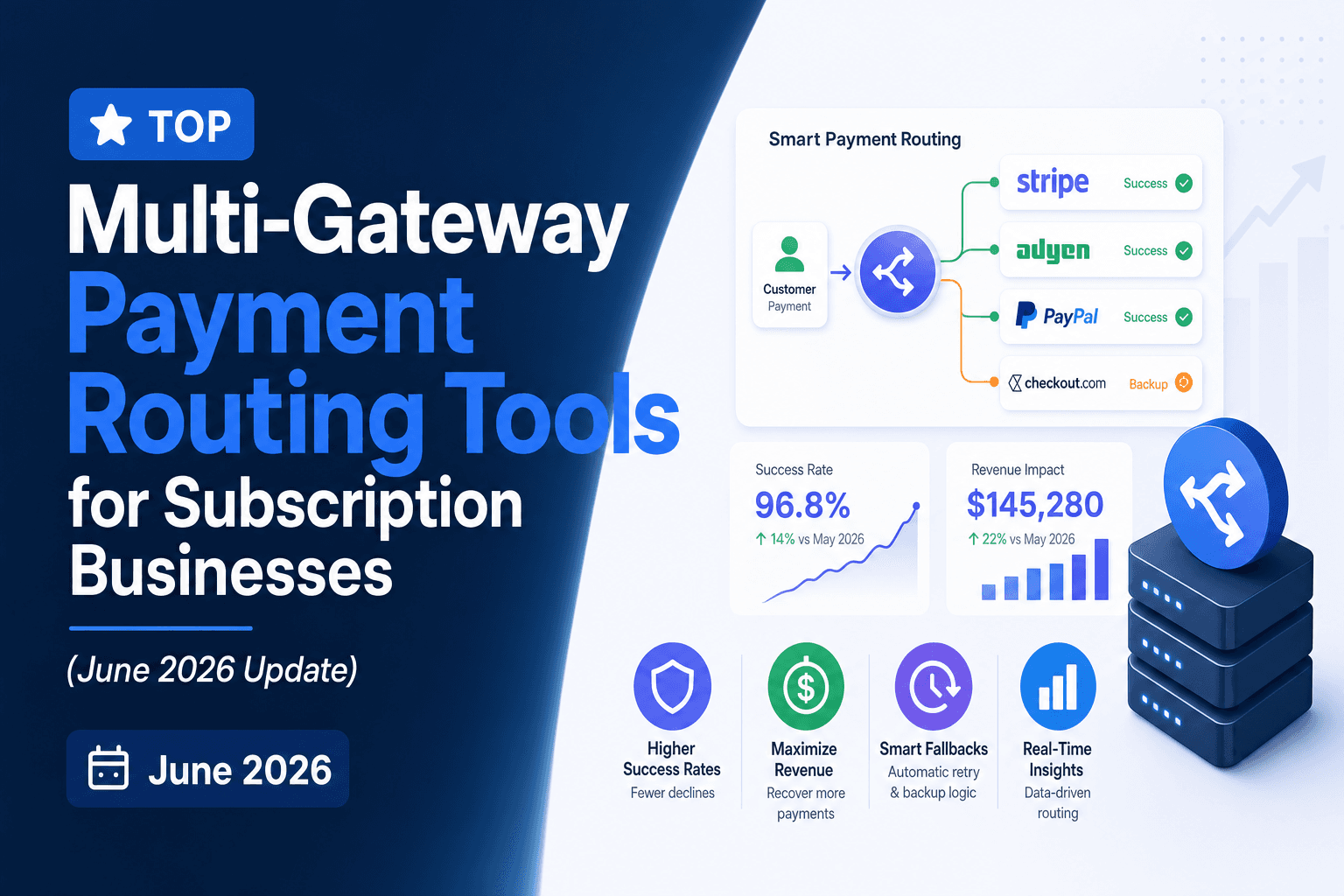 TOP

Multi-Gateway Payment Routing Tools for Subscription Businesses

(June 2026 Update)

June 2026

Smart Payment Routing

Customer Payment

stripe Success

adyen Success

PayPal Success

checkout.com Backup

Success Rate
96.8%
↑ 14% vs May 2026

Revenue Impact
$145,280
↑ 22% vs May 2026

Higher Success Rates
Fewer declines

Maximize Revenue
Recover more payments

Smart Fallbacks
Automatic retry & backup logic

Real-Time Insights
Data-driven routing